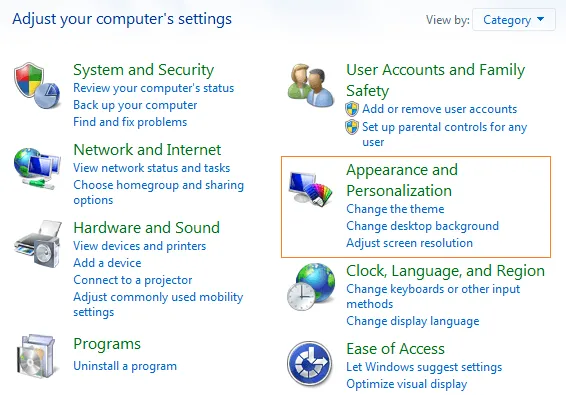 Adjust your computer's settings

View by: Category

System and Security
Review your computer's status
Back up your computer
Find and fix problems

Network and Internet
View network status and tasks
Choose homegroup and sharing options

Hardware and Sound
View devices and printers
Add a device
Connect to a projector
Adjust commonly used mobility settings

Programs
Uninstall a program

User Accounts and Family Safety
Add or remove user accounts
Set up parental controls for any user

Appearance and Personalization
Change the theme
Change desktop background
Adjust screen resolution

Clock, Language, and Region
Change keyboards or other input methods
Change display language

Ease of Access
Let Windows suggest settings
Optimize visual display